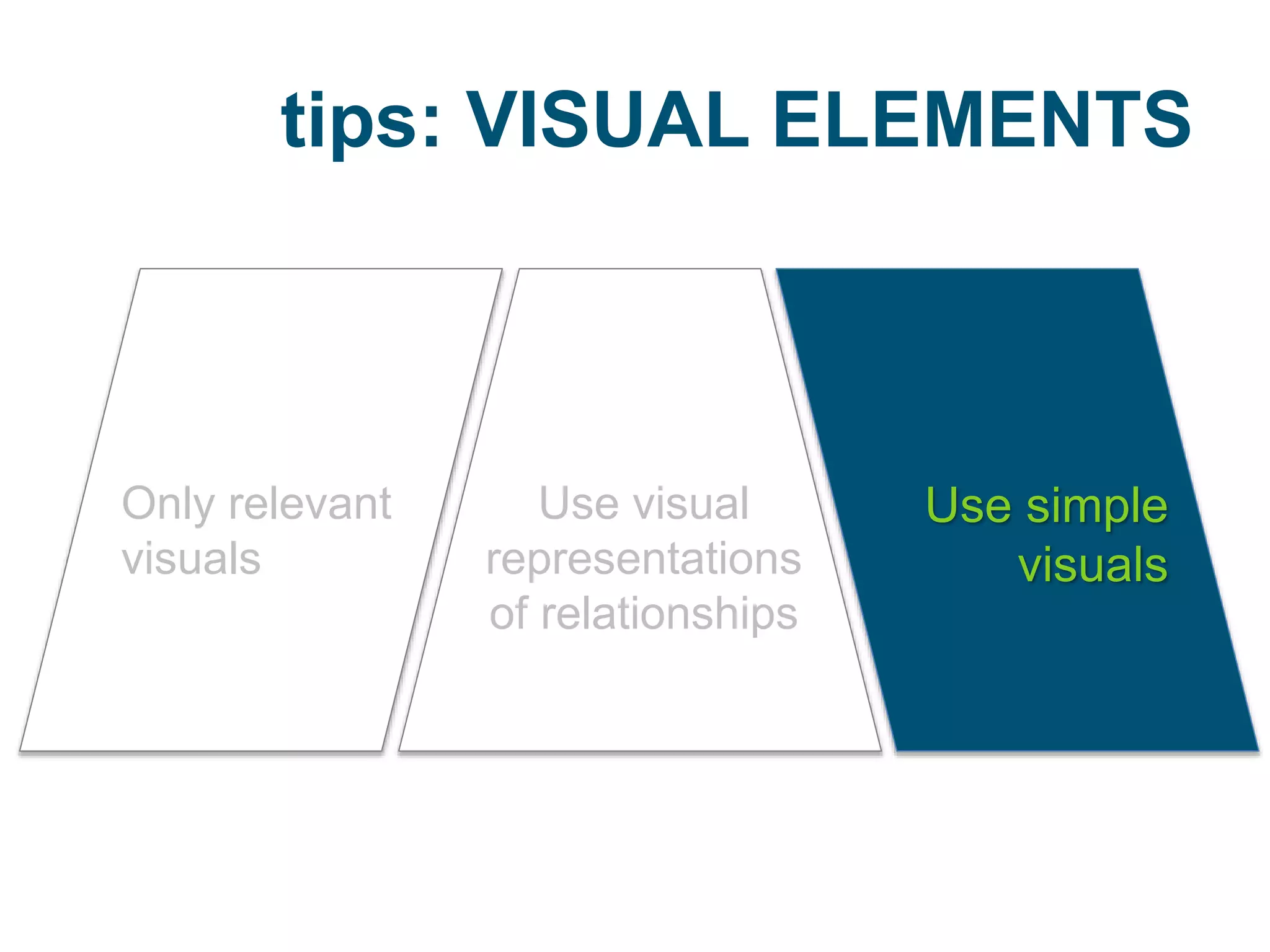 tips: VISUAL ELEMENTS

Only relevant visuals

Use visual representations of relationships

Use simple visuals